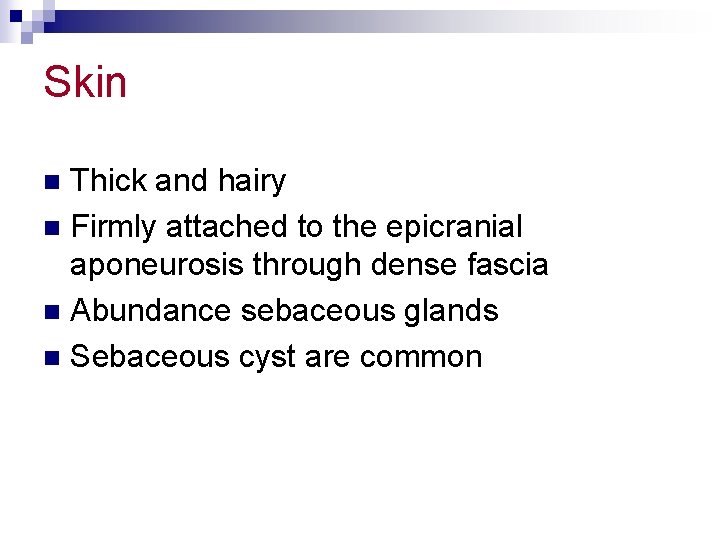 Skin

- Thick and hairy
- Firmly attached to the epicranial aponeurosis through dense fascia
- Abundance sebaceous glands
- Sebaceous cyst are common